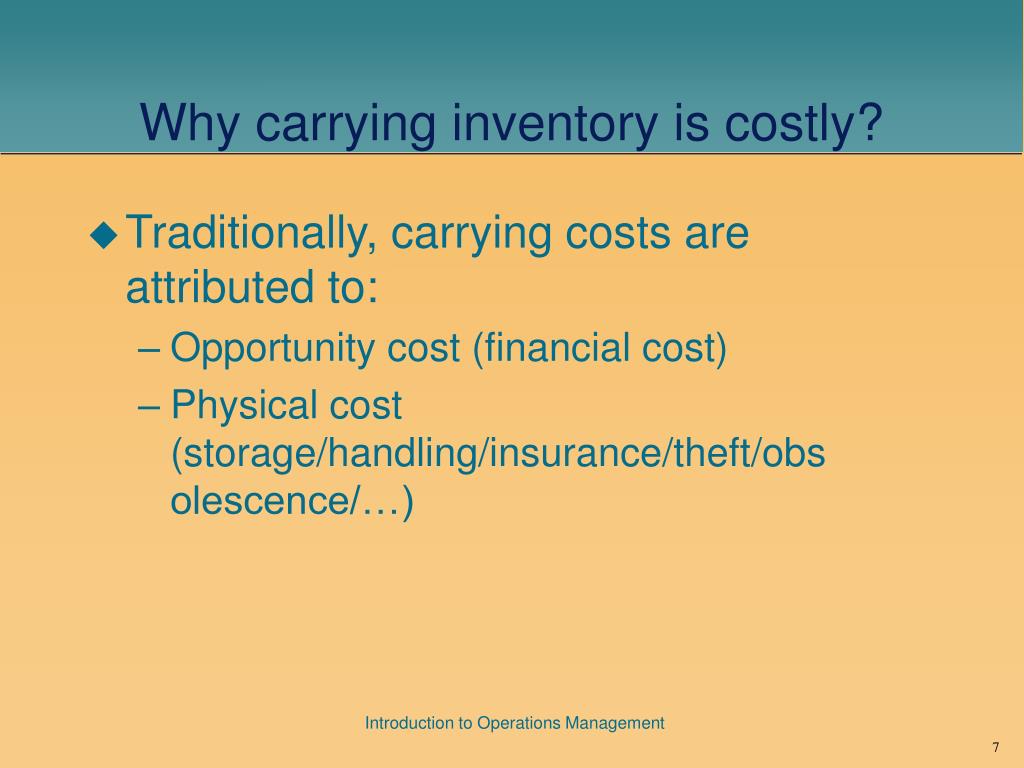 Why carrying inventory is costly?

◆ Traditionally, carrying costs are attributed to:

– Opportunity cost (financial cost)

– Physical cost (storage/handling/insurance/theft/obsolescence/…)

Introduction to Operations Management

7